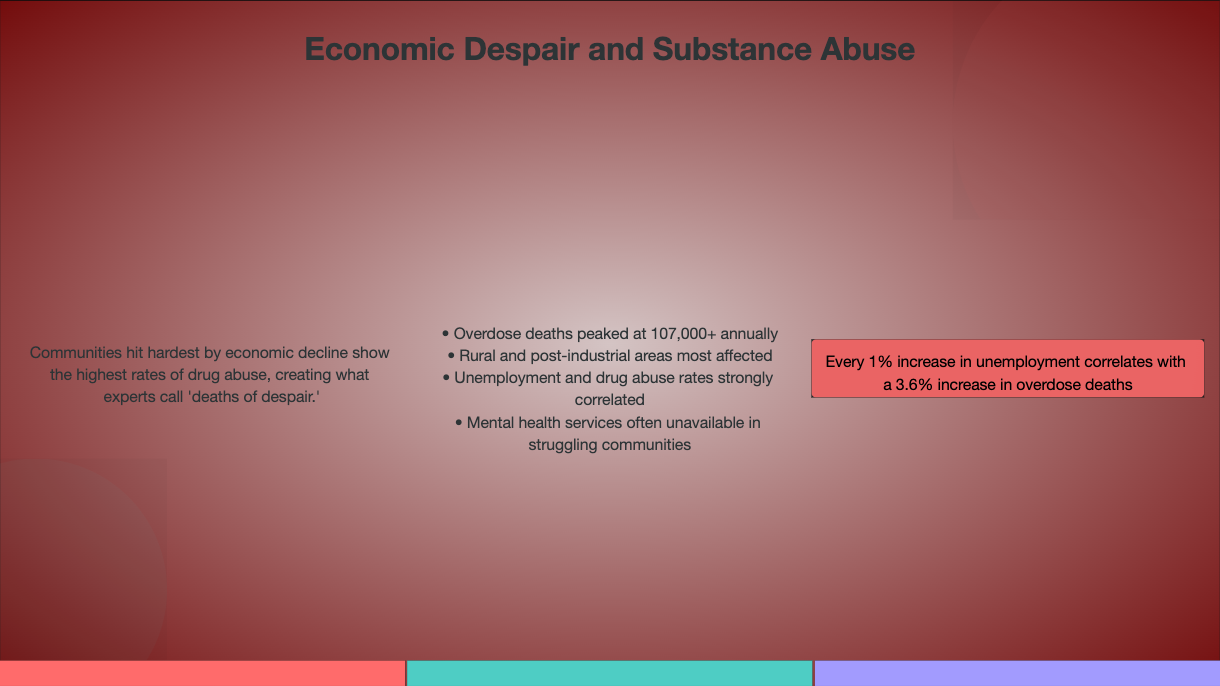 Economic Despair and Substance Abuse

Communities hit hardest by economic decline show the highest rates of drug abuse, creating what experts call 'deaths of despair.'

• Overdose deaths peaked at 107,000+ annually
• Rural and post-industrial areas most affected
• Unemployment and drug abuse rates strongly correlated
• Mental health services often unavailable in struggling communities

Every 1% increase in unemployment correlates with a 3.6% increase in overdose deaths